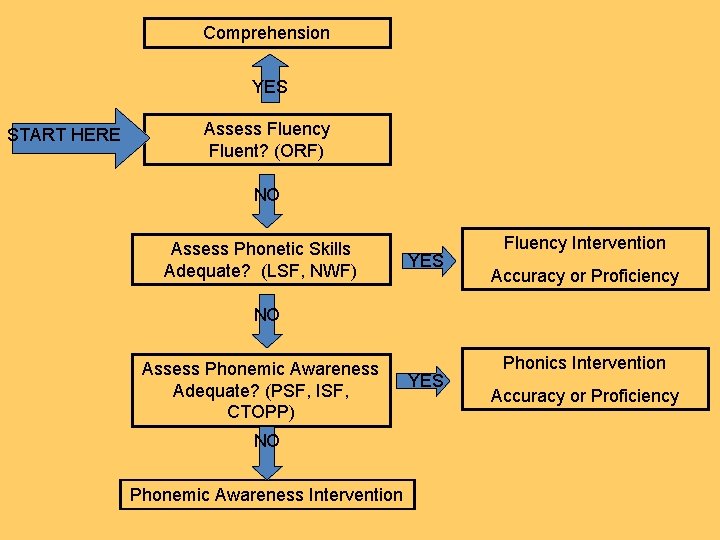 Comprehension

YES

START HERE

Assess Fluency
Fluent? (ORF)

NO

Assess Phonetic Skills
Adequate? (LSF, NWF)

YES

Fluency Intervention
Accuracy or Proficiency

NO

Assess Phonemic Awareness
Adequate? (PSF, ISF, CTOPP)

YES

Phonics Intervention
Accuracy or Proficiency

NO

Phonemic Awareness Intervention